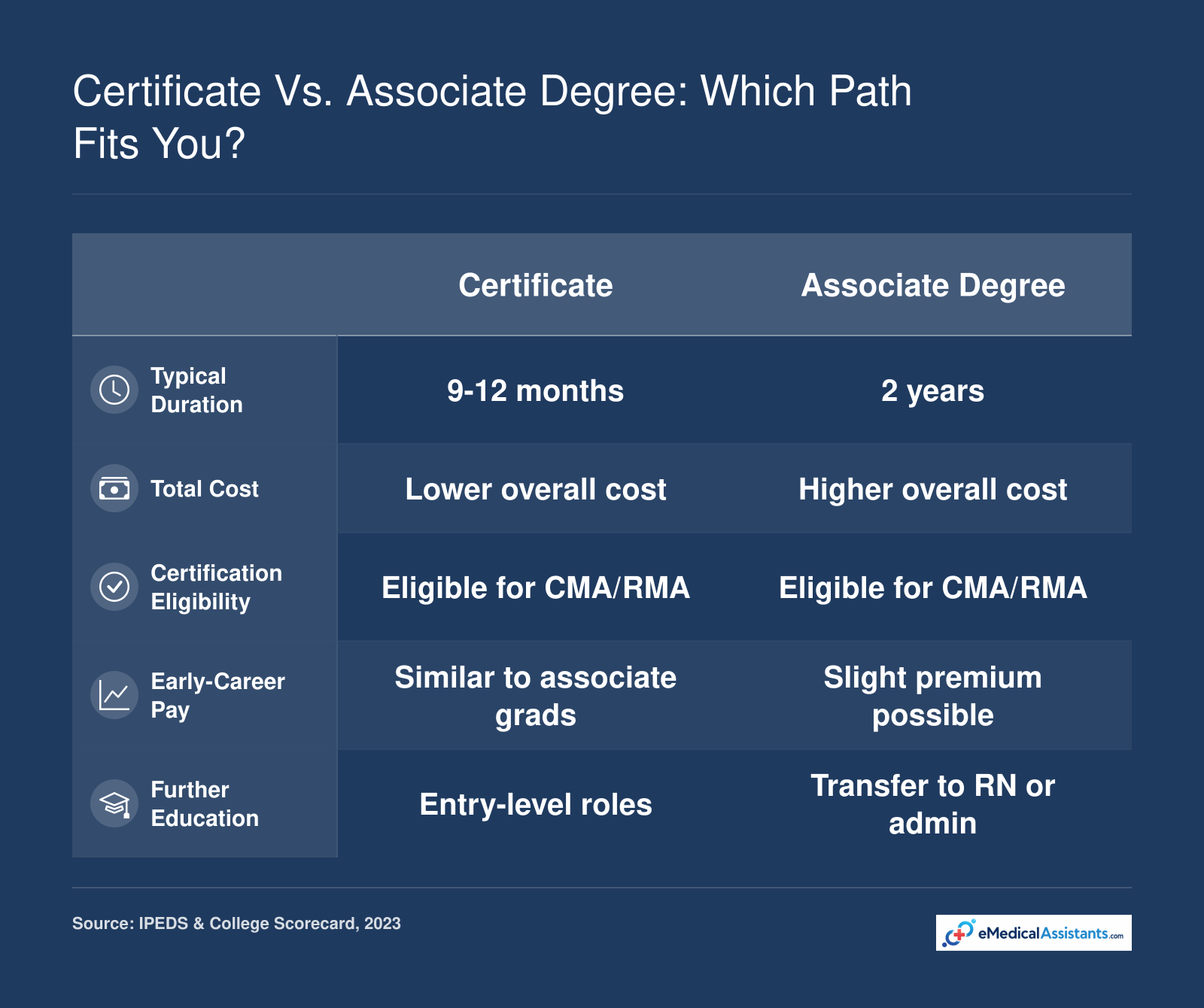 Certificate Vs. Associate Degree: Which Path Fits You?

| | Certificate | Associate Degree |
|---|---|---|
| Typical Duration | 9-12 months | 2 years |
| Total Cost | Lower overall cost | Higher overall cost |
| Certification Eligibility | Eligible for CMA/RMA | Eligible for CMA/RMA |
| Early-Career Pay | Similar to associate grads | Slight premium possible |
| Further Education | Entry-level roles | Transfer to RN or admin |

Source: IPEDS & College Scorecard, 2023

eMedicalAssistants.com